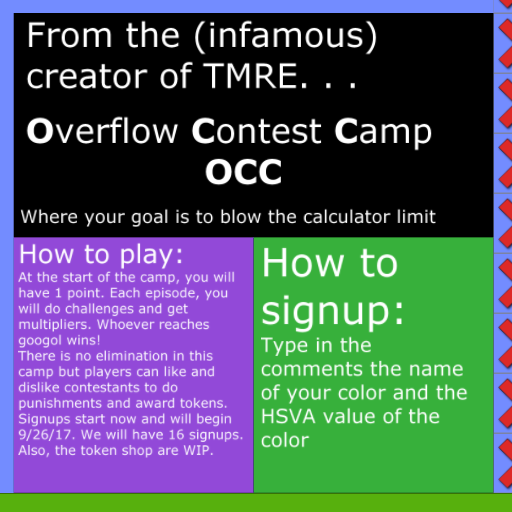 From the (infamous) creator of TMRE. . .

Overflow Contest Camp
OCC

Where your goal is to blow the calculator limit

How to play:
At the start of the camp, you will have 1 point. Each episode, you will do challenges and get multipliers. Whoever reaches googol wins!
There is no elimination in this camp but players can like and dislike contestants to do punishments and award tokens. Signups start now and will begin 9/26/17. We will have 16 signups. Also, the token shop are WIP.

How to signup:
Type in the comments the name of your color and the HSVA value of the color